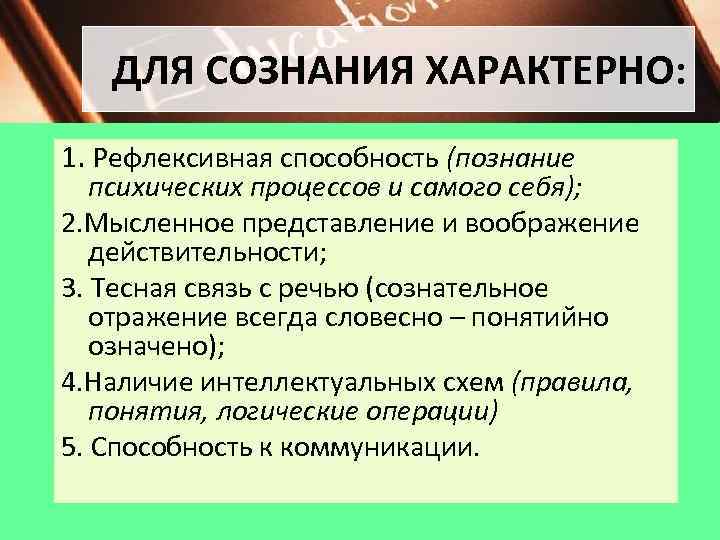 Education

ДЛЯ СОЗНАНИЯ ХАРАКТЕРНО:

1. Рефлексивная способность (познание психических процессов и самого себя);

2.Мысленное представление и воображение действительности;

3. Тесная связь с речью (сознательное отражение всегда словесно – понятийно означено);

4.Наличие интеллектуальных схем (правила, понятия, логические операции)

5. Способность к коммуникации.